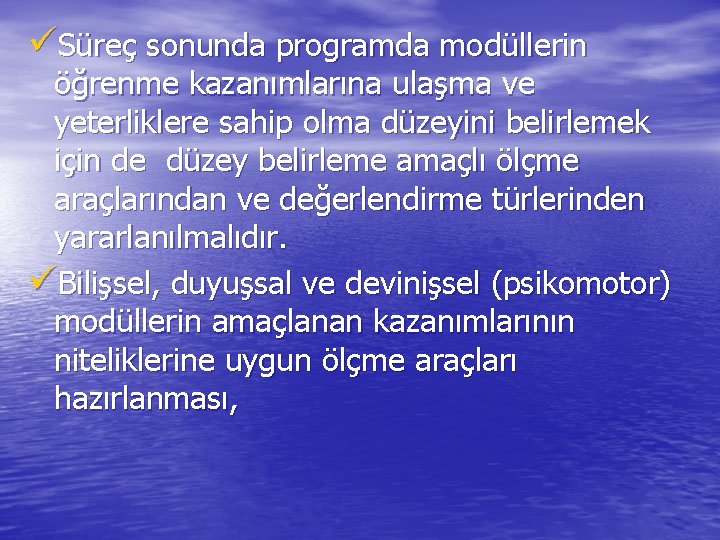 ✓Süreç sonunda programda modüllerin öğrenme kazanımlarına ulaşma ve yeterliklere sahip olma düzeyini belirlemek için de düzey belirleme amaçlı ölçme araçlarından ve değerlendirme türlerinden yararlanılmalıdır.

✓Bilişsel, duyuşsal ve devinişsel (psikomotor) modüllerin amaçlanan kazanımlarının niteliklerine uygun ölçme araçları hazırlanması,